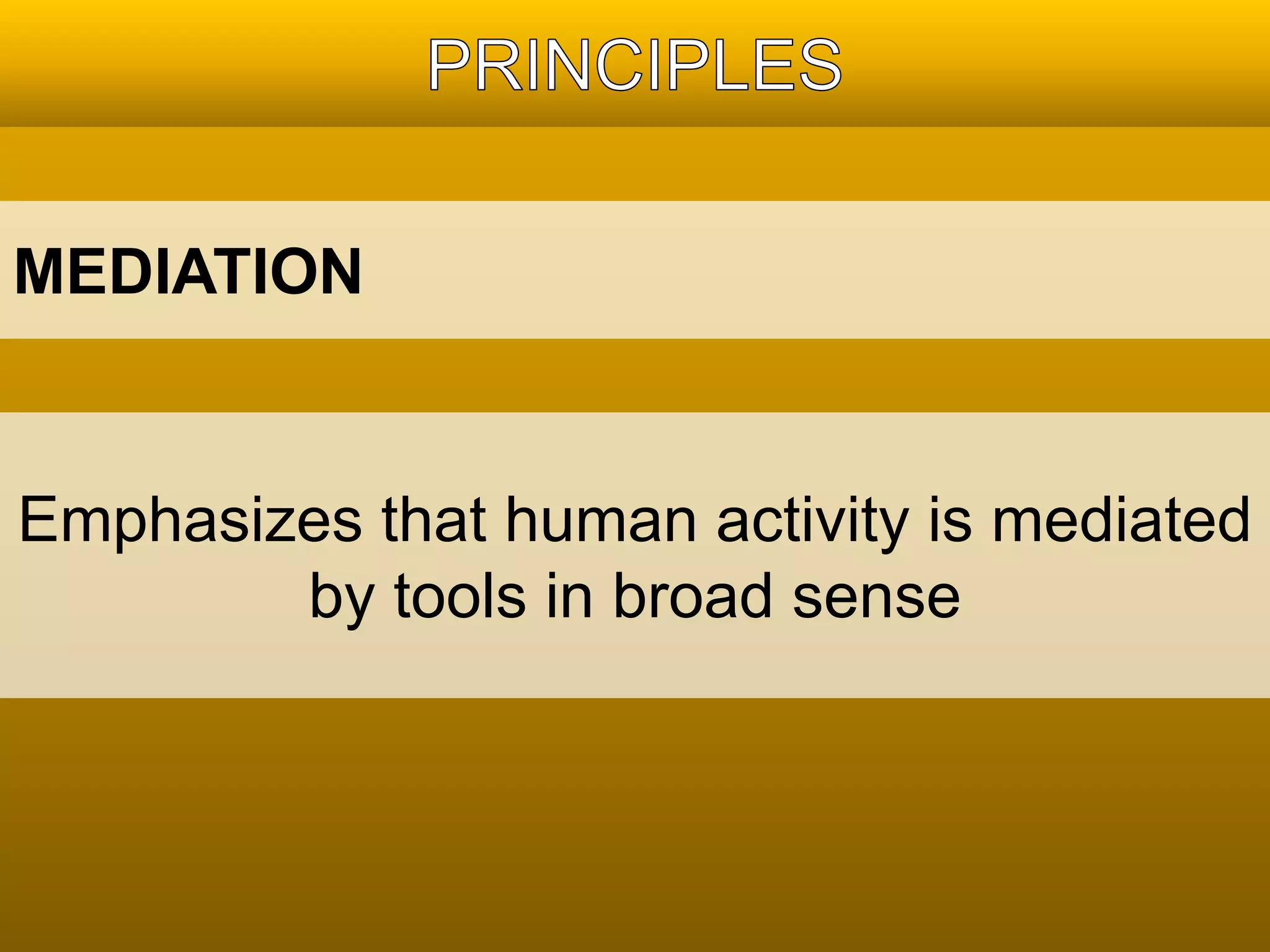 PRINCIPLES

MEDIATION

Emphasizes that human activity is mediated by tools in broad sense